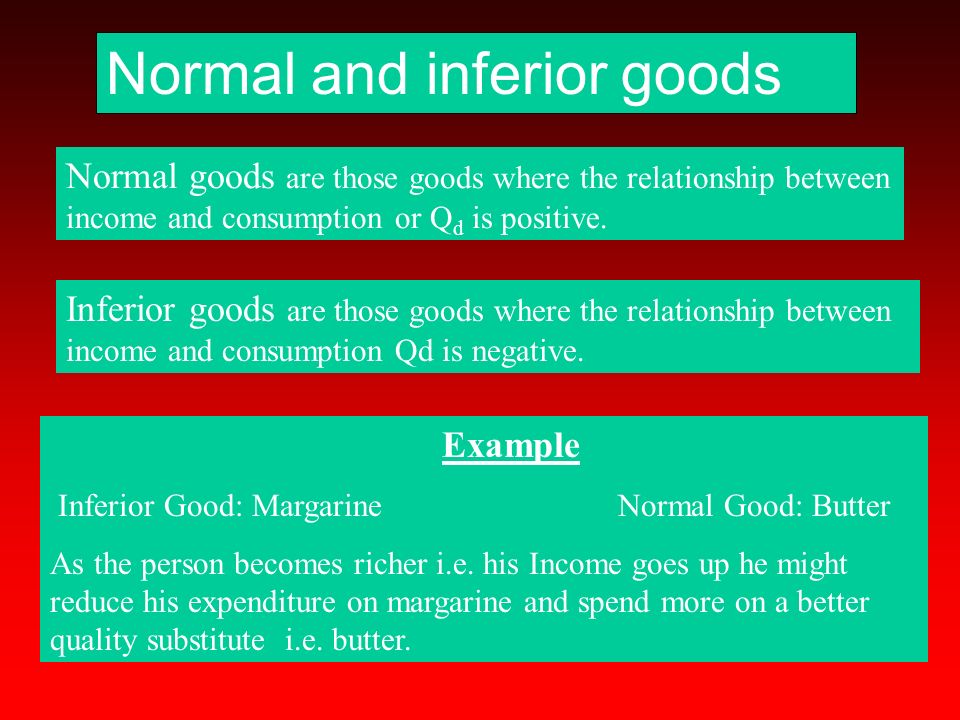 Normal and inferior goods

Normal goods are those goods where the relationship between income and consumption or $Q_d$ is positive.

Inferior goods are those goods where the relationship between income and consumption Qd is negative.

Example

Inferior Good: Margarine

Normal Good: Butter

As the person becomes richer i.e. his Income goes up he might reduce his expenditure on margarine and spend more on a better quality substitute i.e. butter.